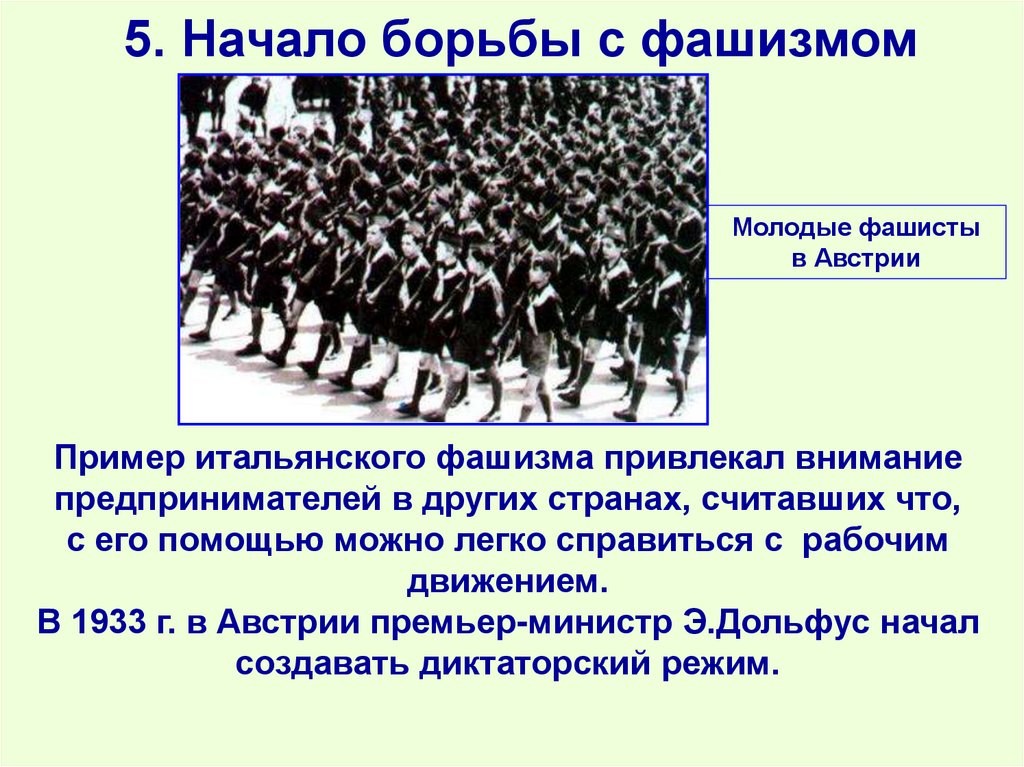 5. Начало борьбы с фашизмом

Молодые фашисты в Австрии

Пример итальянского фашизма привлекал внимание предпринимателей в других странах, считавших что, с его помощью можно легко справиться с рабочим движением.
В 1933 г. в Австрии премьер-министр Э.Дольфус начал создавать диктаторский режим.